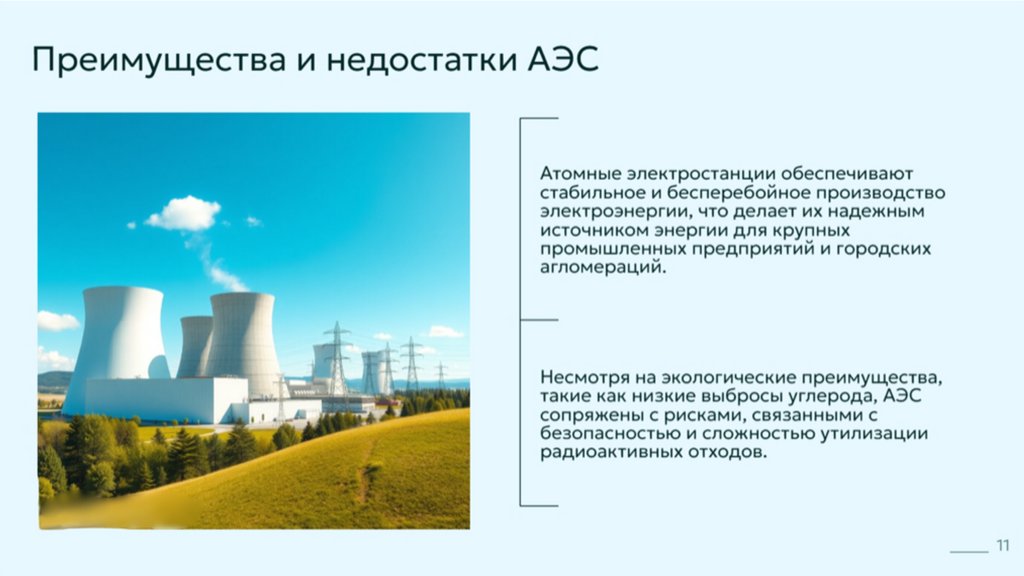 Преимущества и недостатки АЭС

Атомные электростанции обеспечивают стабильное и бесперебойное производство электроэнергии, что делает их надежным источником энергии для крупных промышленных предприятий и городских агломераций.

Несмотря на экологические преимущества, такие как низкие выбросы углерода, АЭС сопряжены с рисками, связанными с безопасностью и сложностью утилизации радиоактивных отходов.

11